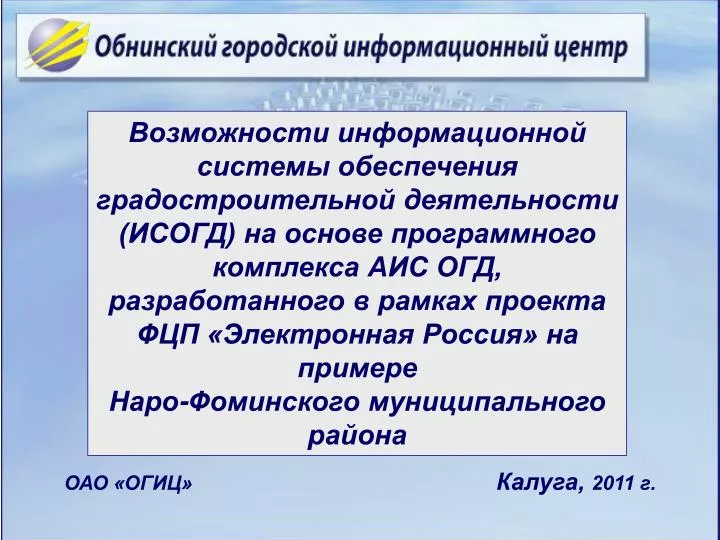 Обнинский городской информационный центр

Возможности информационной системы обеспечения градостроительной деятельности (ИСОГД) на основе программного комплекса АИС ОГД, разработанного в рамках проекта ФЦП «Электронная Россия» на примере Наро-Фоминского муниципального района

ОАО «ОГИЦ»

Калуга, 2011 г.